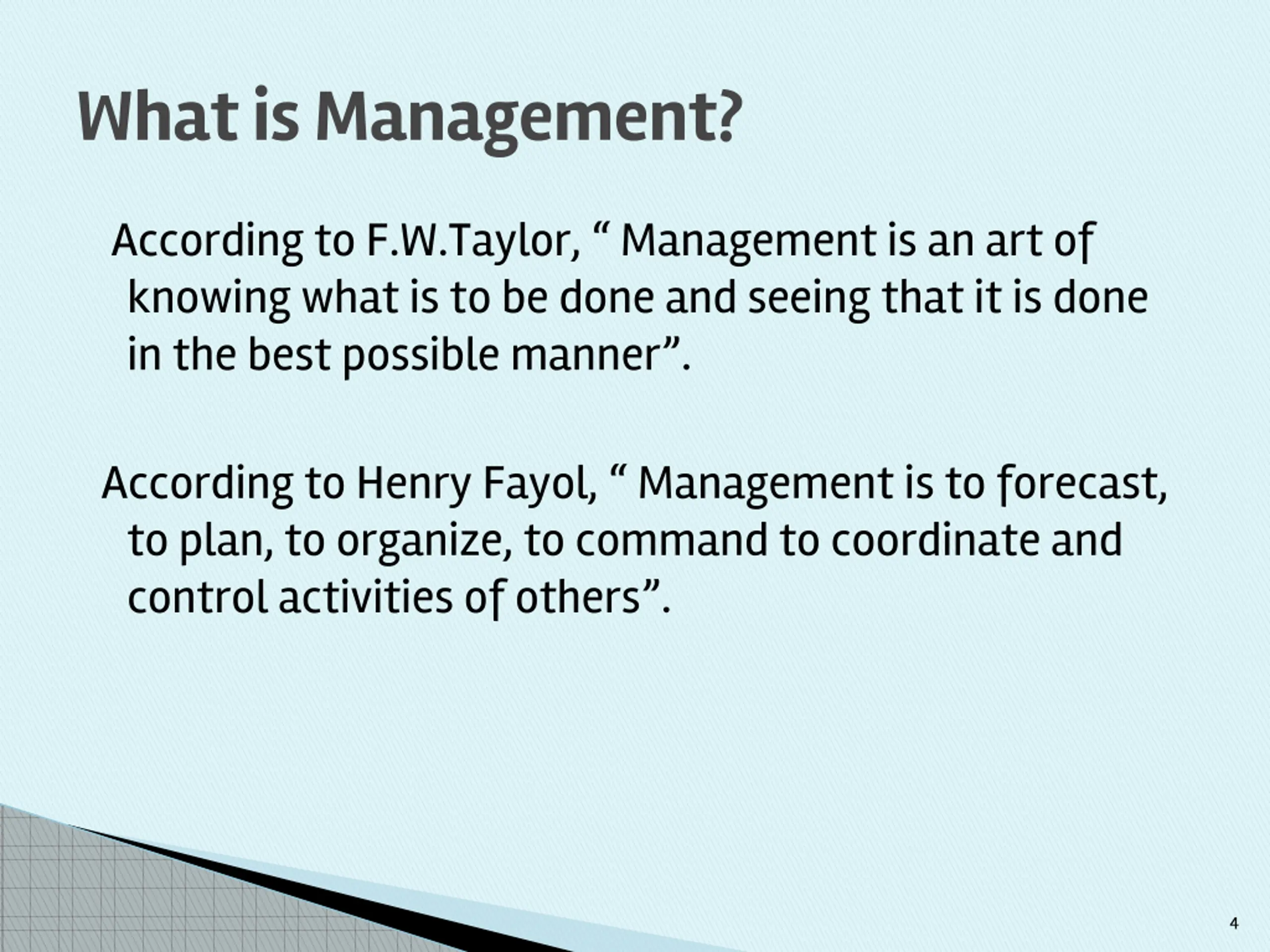 What is Management?

According to F.W.Taylor, “ Management is an art of knowing what is to be done and seeing that it is done in the best possible manner”.

According to Henry Fayol, “ Management is to forecast, to plan, to organize, to command to coordinate and control activities of others”.

4